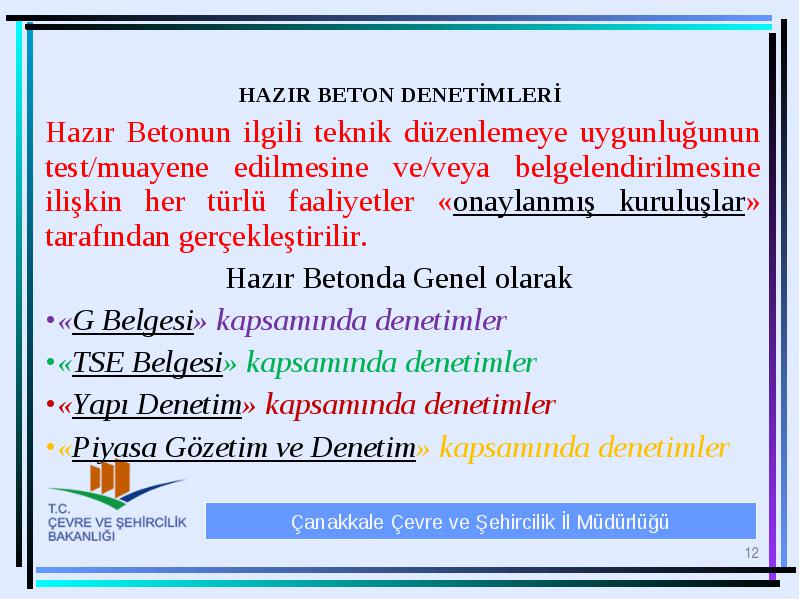 HAZIR BETON DENETİMLERİ

Hazır Betonun ilgili teknik düzenlemeye uygunluğunun test/muayene edilmesine ve/veya belgelendirilmesine ilişkin her türlü faaliyetler «onaylanmış kuruluşlar» tarafından gerçekleştirilir.

Hazır Betonda Genel olarak

•«G Belgesi» kapsamında denetimler

•«TSE Belgesi» kapsamında denetimler

•«Yapı Denetim» kapsamında denetimler

•«Piyasa Gözetim ve Denetim» kapsamında denetimler

T.C.
ÇEVRE VE ŞEHİRCİLİK
BAKANLIĞI

Çanakkale Çevre ve Şehircilik İl Müdürlüğü

12